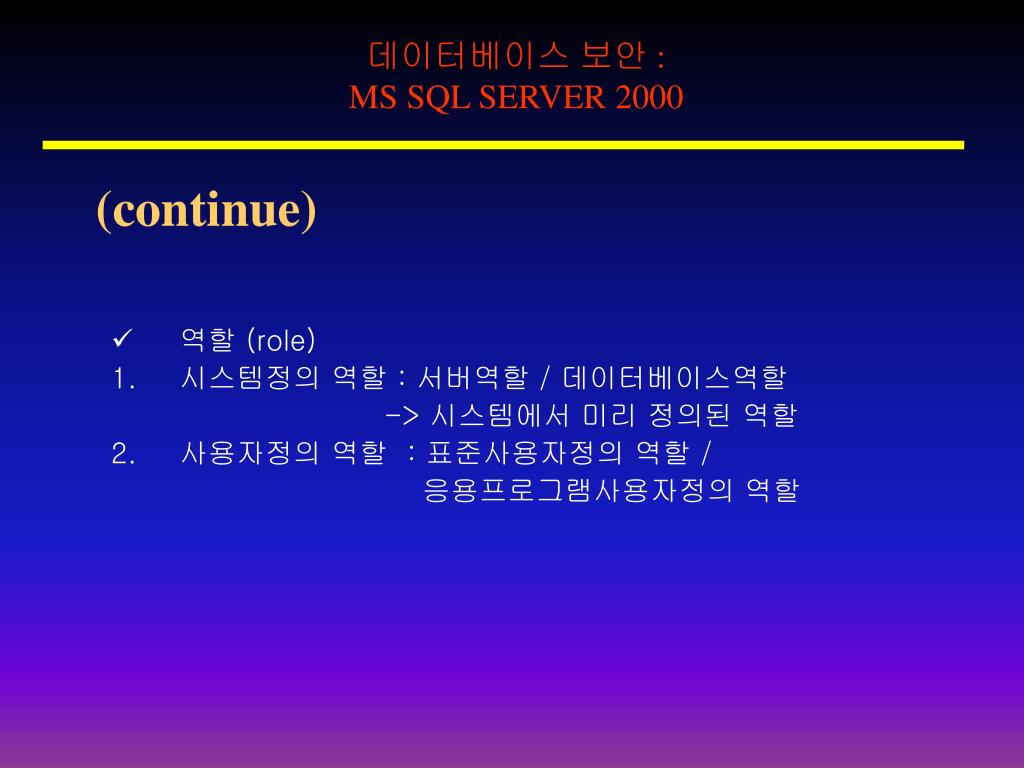 데이터베이스 보안 :
MS SQL SERVER 2000

(continue)

✓ 역할 (role)
1. 시스템정의 역할 : 서버역할 / 데이터베이스역할
-> 시스템에서 미리 정의된 역할
2. 사용자정의 역할 : 표준사용자정의 역할 /
응용프로그램사용자정의 역할